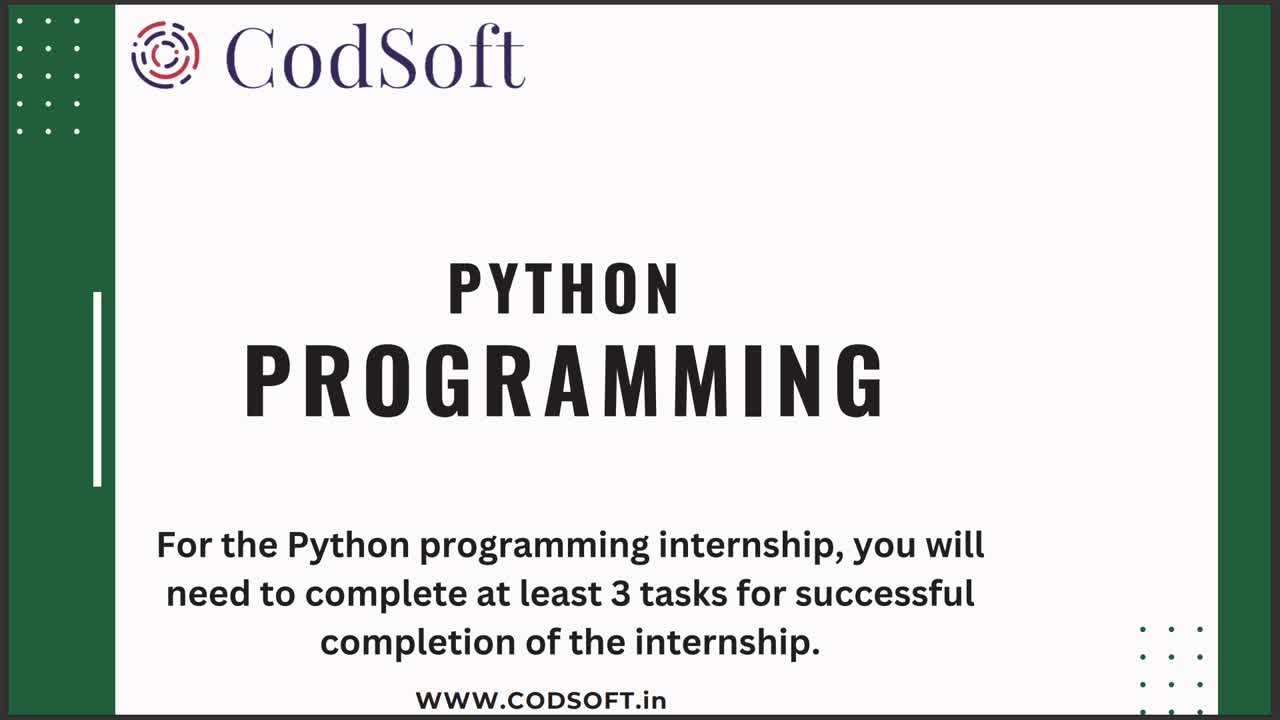 CodSoft

PYTHON
PROGRAMMING

For the Python programming internship, you will need to complete at least 3 tasks for successful completion of the internship.

WWW.CODSOFT.in